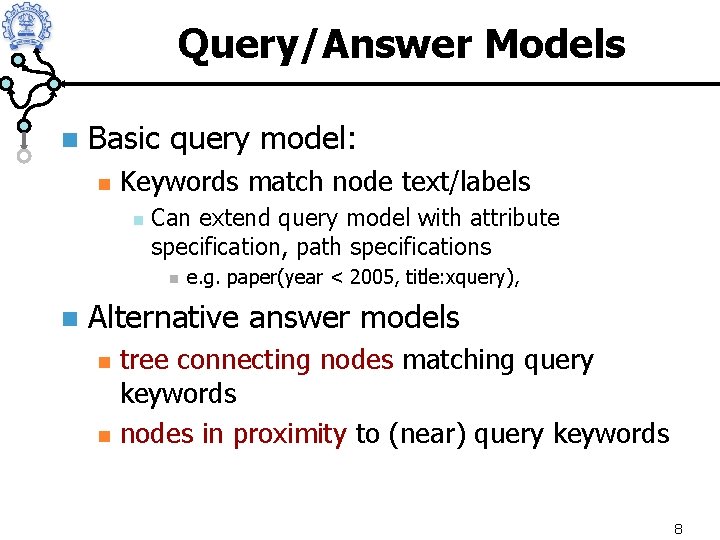 Query/Answer Models

Basic query model:

Keywords match node text/labels

Can extend query model with attribute specification, path specifications

e.g. paper(year < 2005, title:xquery),

Alternative answer models

tree connecting nodes matching query keywords

nodes in proximity to (near) query keywords

8